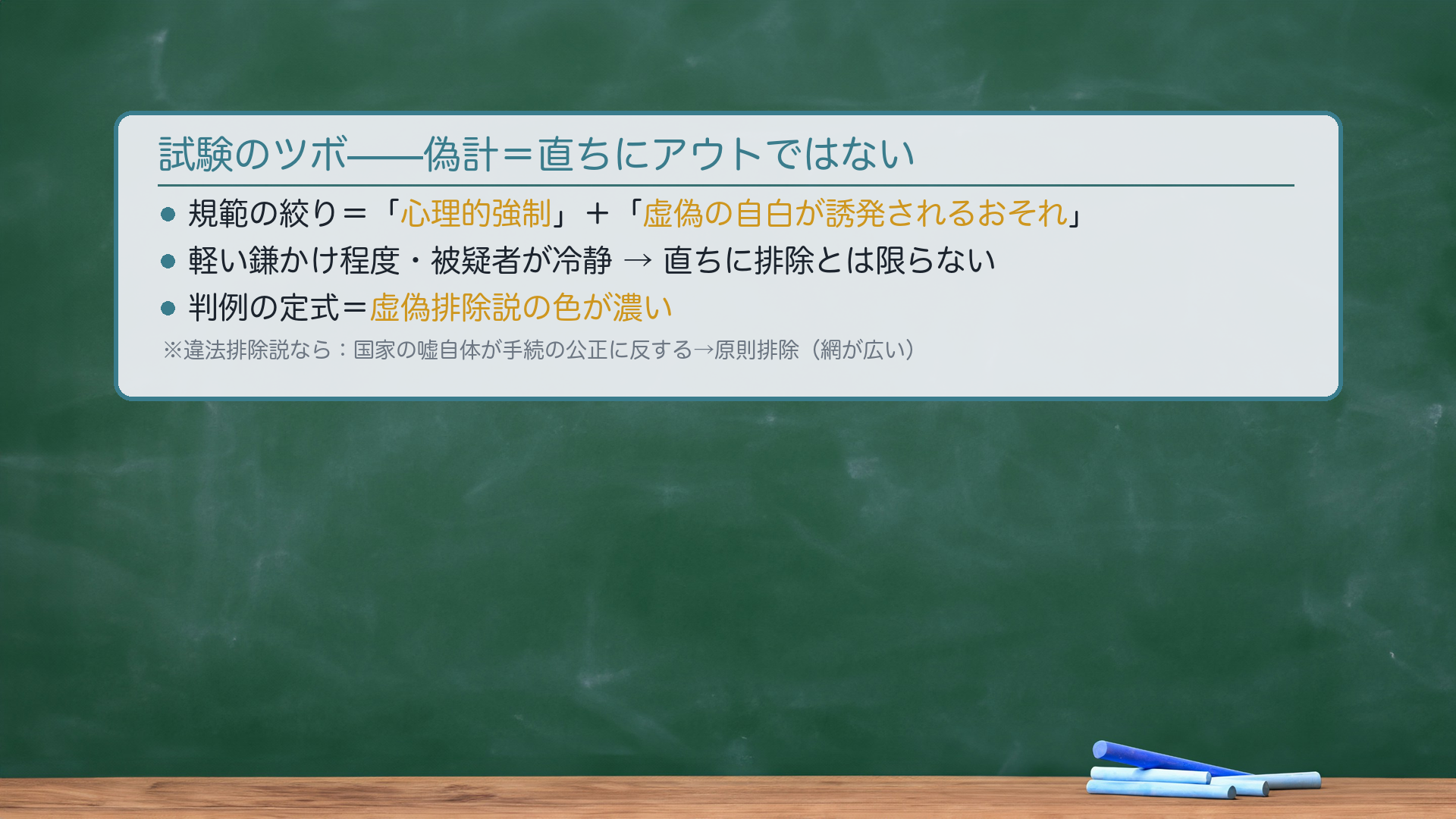 試験のツボ——偽計＝直ちにアウトではない

● 規範の絞り＝「心理的強制」＋「虚偽の自白が誘発されるおそれ」
● 軽い鎌かけ程度・被疑者が冷静 → 直ちに排除とは限らない
● 判例の定式＝虚偽排除説の色が濃い

※違法排除説なら：国家の嘘自体が手続の公正に反する→原則排除（網が広い）